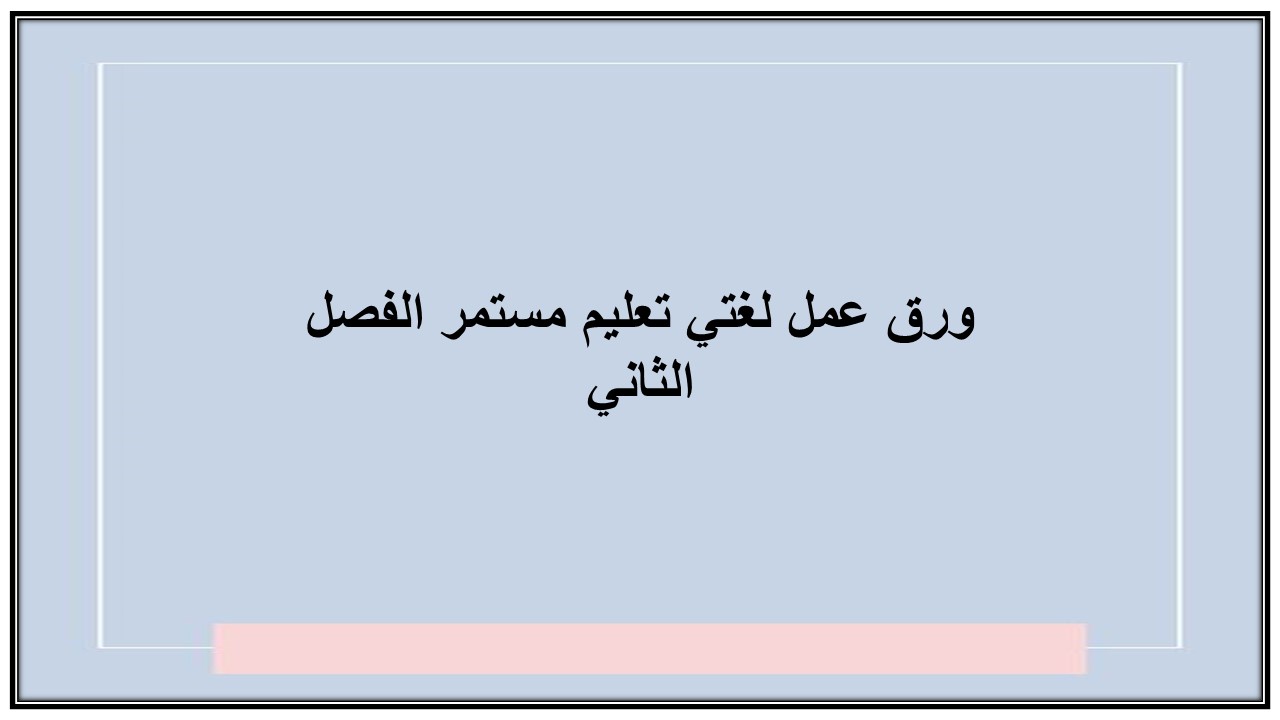 ورق عمل لغتي تعليم مستمر الفصل الثاني